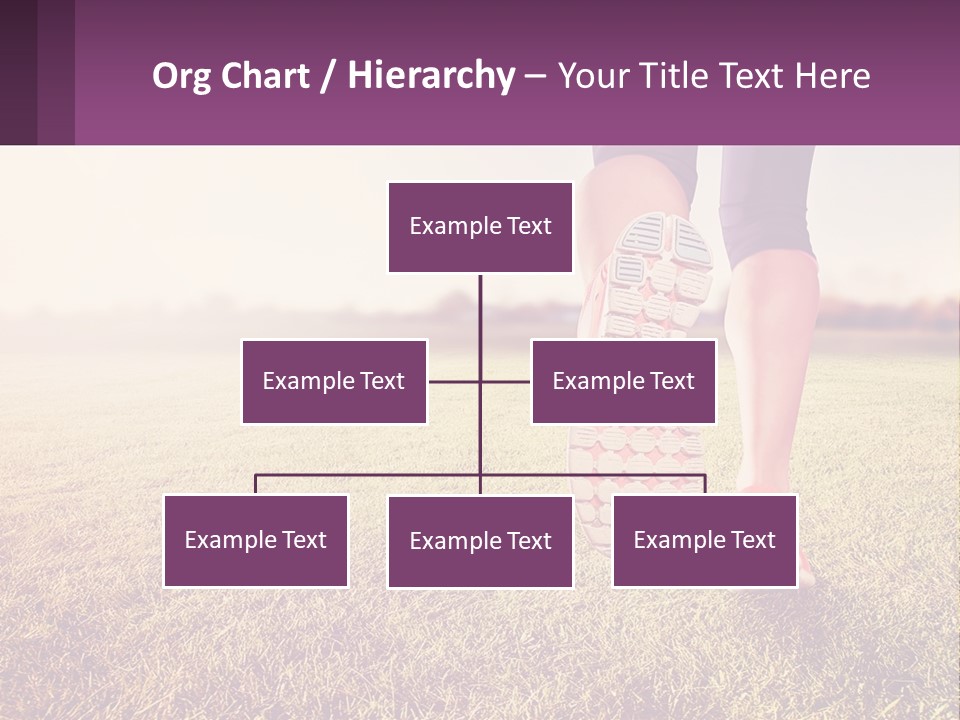 Org Chart / Hierarchy – Your Title Text Here

Example Text

Example Text

Example Text

Example Text

Example Text

Example Text